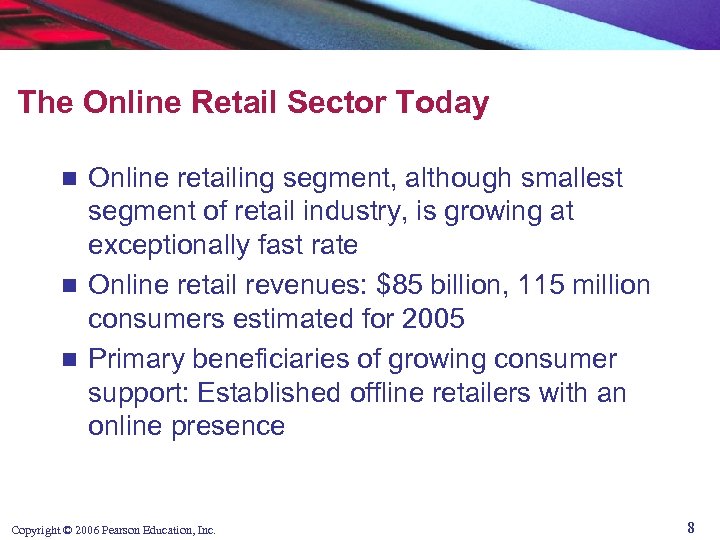 The Online Retail Sector Today

- Online retailing segment, although smallest segment of retail industry, is growing at exceptionally fast rate
- Online retail revenues: \$85 billion, 115 million consumers estimated for 2005
- Primary beneficiaries of growing consumer support: Established offline retailers with an online presence

Copyright © 2006 Pearson Education, Inc.

8